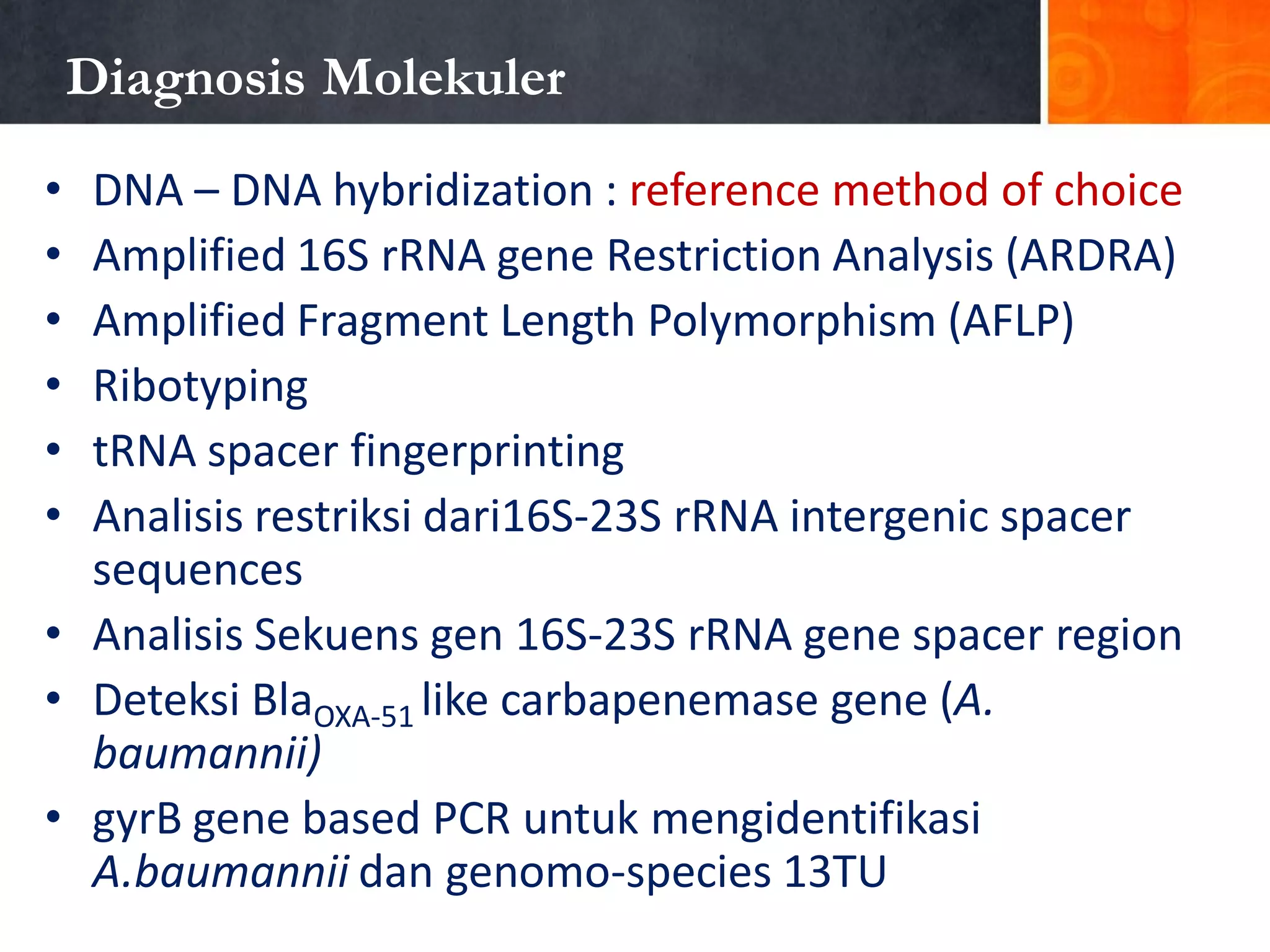 Diagnosis Molekuler

• DNA – DNA hybridization : reference method of choice
• Amplified 16S rRNA gene Restriction Analysis (ARDRA)
• Amplified Fragment Length Polymorphism (AFLP)
• Ribotyping
• tRNA spacer fingerprinting
• Analisis restriksi dari16S-23S rRNA intergenic spacer sequences
• Analisis Sekuens gen 16S-23S rRNA gene spacer region
• Deteksi Bla$_{OXA-51}$ like carbapenemase gene (A. baumannii)
• gyrB gene based PCR untuk mengidentifikasi A.baumannii dan genomo-species 13TU